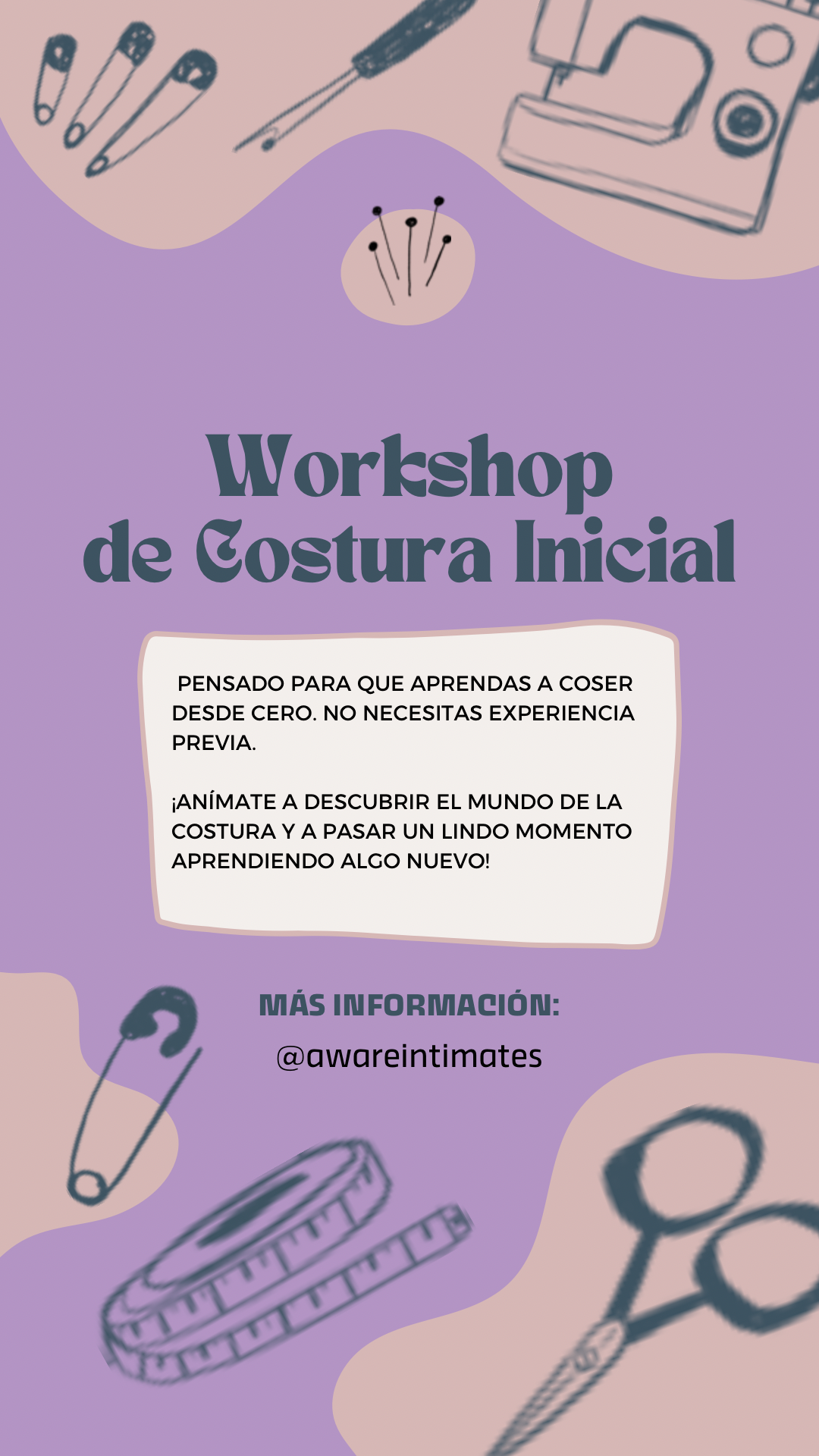 Workshop de Costura Inicial

PENSADO PARA QUE APRENDAS A COSER DESDE CERO. NO NECESITAS EXPERIENCIA PREVIA.

¡ANÍMATE A DESCUBRIR EL MUNDO DE LA COSTURA Y A PASAR UN LINDO MOMENTO APRENDIENDO ALGO NUEVO!

MÁS INFORMACIÓN:
@awareintimates